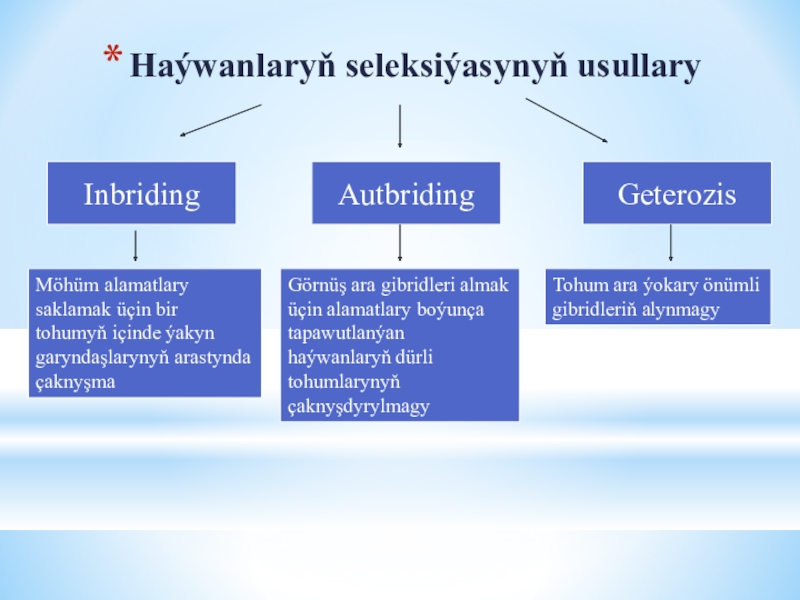 * Haýwanlaryň seleksiýasynyň usullary

Inbriding

Autbriding

Geterozis

Möhüm alamatlary saklamak üçin bir tohumyň içinde ýakyn garyndaşlarynyň arastynda çaknyşma

Görnüş ara gibridleri almak üçin alamatlary boýunça tapawutlanýan haýwanlaryň dürli tohumlarynyň çaknyşdyrylmagy

Tohum ara ýokary önümli gibridleriň alynmagy